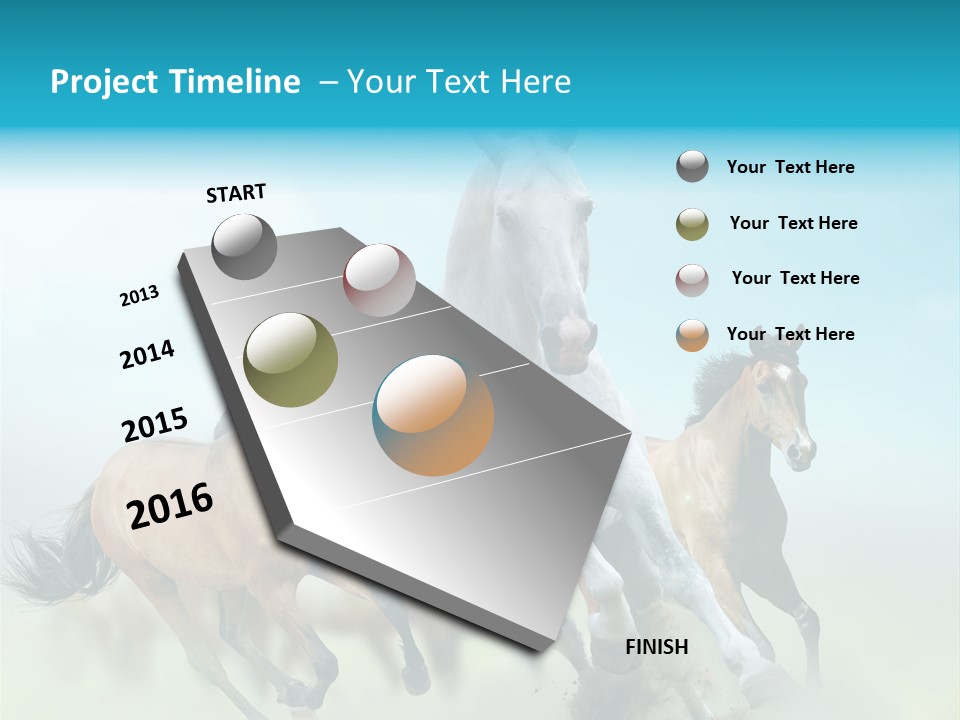 Project Timeline – Your Text Here

START

2013

2014

2015

2016

FINISH

Your Text Here

Your Text Here

Your Text Here

Your Text Here